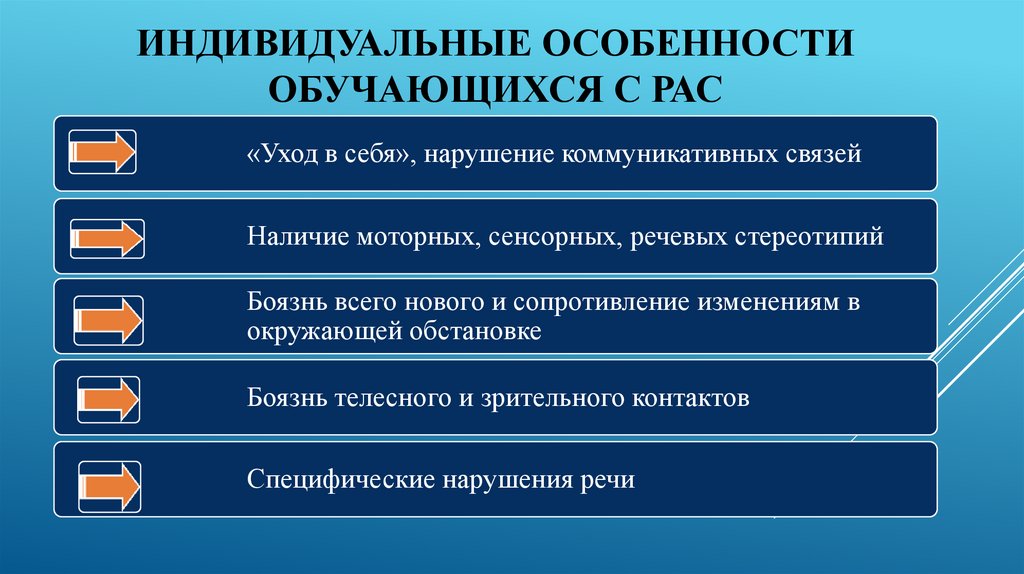 ИНДИВИДУАЛЬНЫЕ ОСОБЕННОСТИ ОБУЧАЮЩИХСЯ С РАС

«Уход в себя», нарушение коммуникативных связей

Наличие моторных, сенсорных, речевых стереотипий

Боязнь всего нового и сопротивление изменениям в окружающей обстановке

Боязнь телесного и зрительного контактов

Специфические нарушения речи